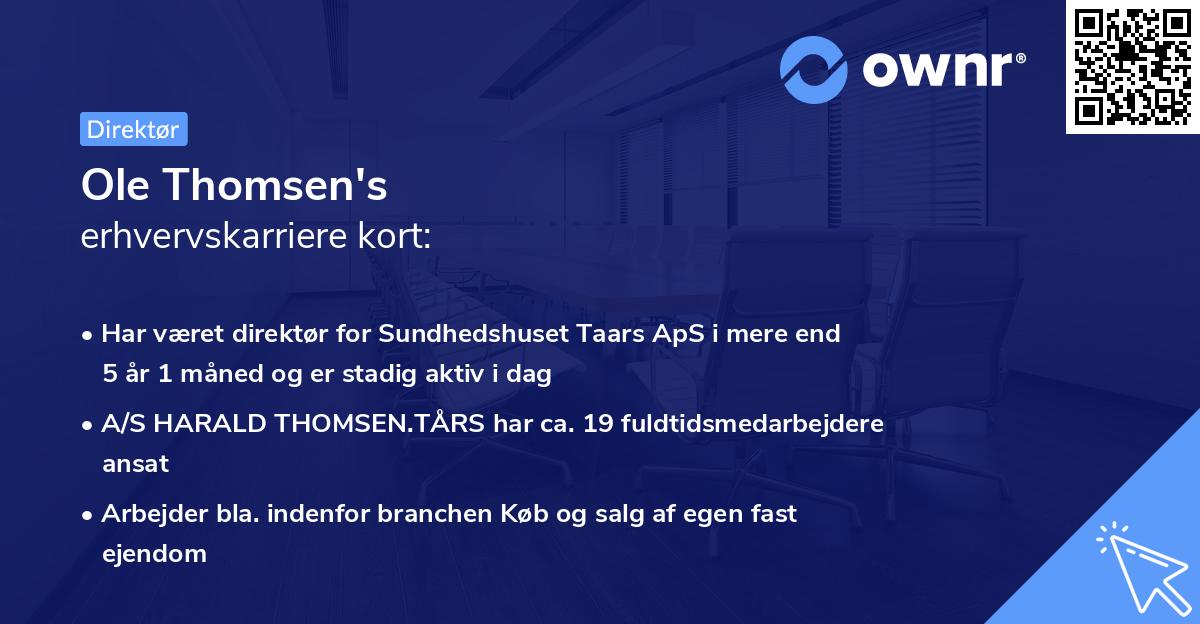 ownr®

Direktør

Ole Thomsen's
erhvervskarriere kort:

• Har været direktør for Sundhedshuset Taars ApS i mere end 5 år 1 måned og er stadig aktiv i dag

• A/S HARALD THOMSEN.TÅRS har ca. 19 fuldtidsmedarbejdere ansat

• Arbejder bla. indenfor branchen Køb og salg af egen fast ejendom